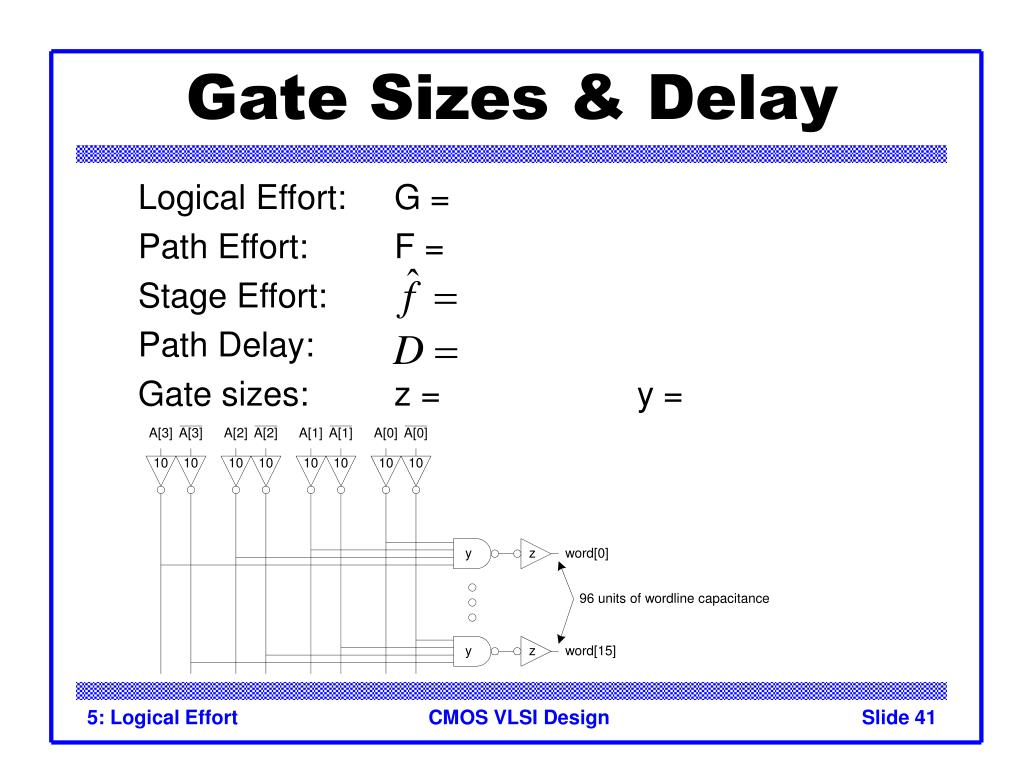 Gate Sizes & Delay

Logical Effort: G =
Path Effort: F =
Stage Effort: $\hat{f} =$
Path Delay: $D =$
Gate sizes: z = y =

A[3] $\overline{A[3]}$ A[2] $\overline{A[2]}$ A[1] $\overline{A[1]}$ A[0] $\overline{A[0]}$

10 10 10 10 10 10 10 10

y z word[0]

96 units of wordline capacitance

y z word[15]

5: Logical Effort CMOS VLSI Design Slide 41